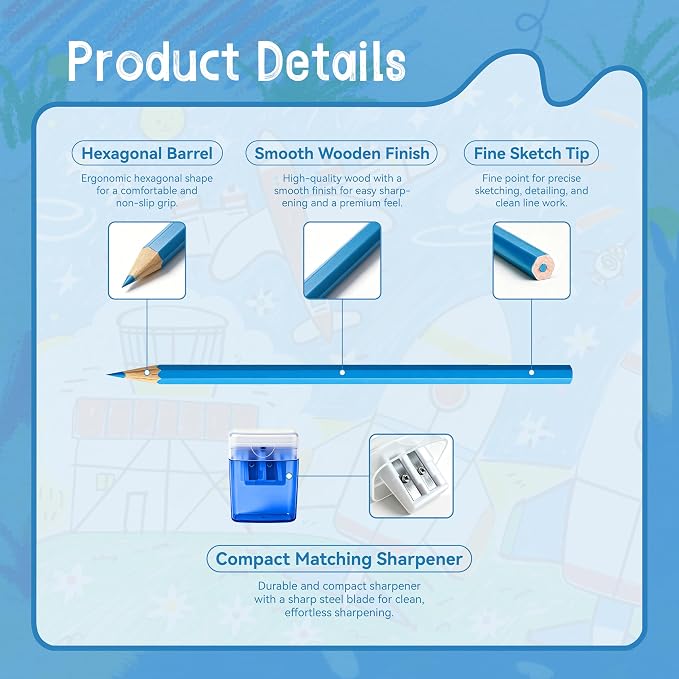 Product Details

Hexagonal Barrel

Ergonomic hexagonal shape for a comfortable and non-slip grip.

Smooth Wooden Finish

High-quality wood with a smooth finish for easy sharpening and a premium feel.

Fine Sketch Tip

Fine point for precise sketching, detailing, and clean line work.

Compact Matching Sharpener

Durable and compact sharpener with a sharp steel blade for clean, effortless sharpening.